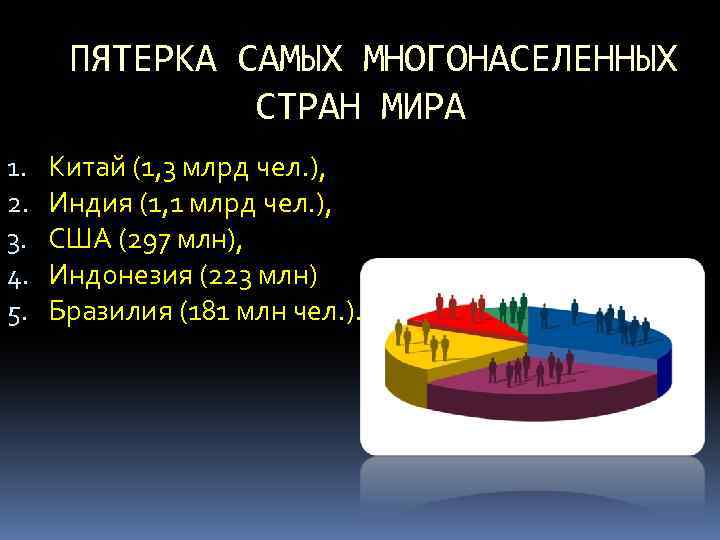 ПЯТЕРКА САМЫХ МНОГОНАСЕЛЕННЫХ СТРАН МИРА

1. Китай (1,3 млрд чел.),
2. Индия (1,1 млрд чел.),
3. США (297 млн),
4. Индонезия (223 млн)
5. Бразилия (181 млн чел.).